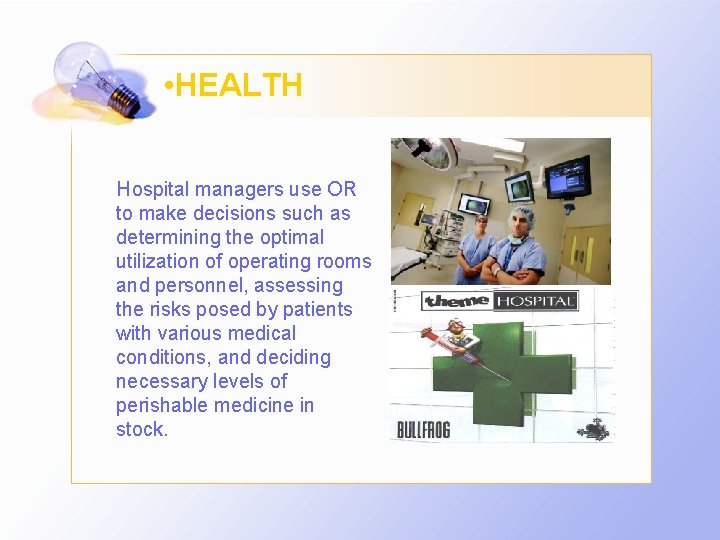 •HEALTH

Hospital managers use OR to make decisions such as determining the optimal utilization of operating rooms and personnel, assessing the risks posed by patients with various medical conditions, and deciding necessary levels of perishable medicine in stock.

theme HOSPITAL

BULLFROG